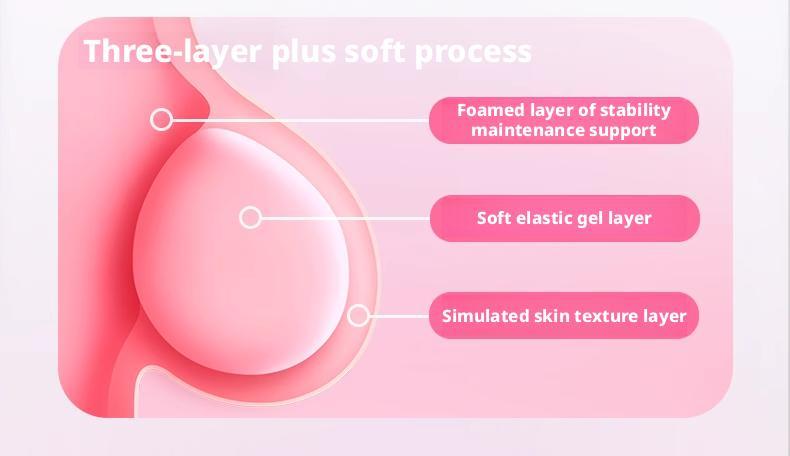 Three-layer plus soft process

Foamed layer of stability maintenance support

Soft elastic gel layer

Simulated skin texture layer